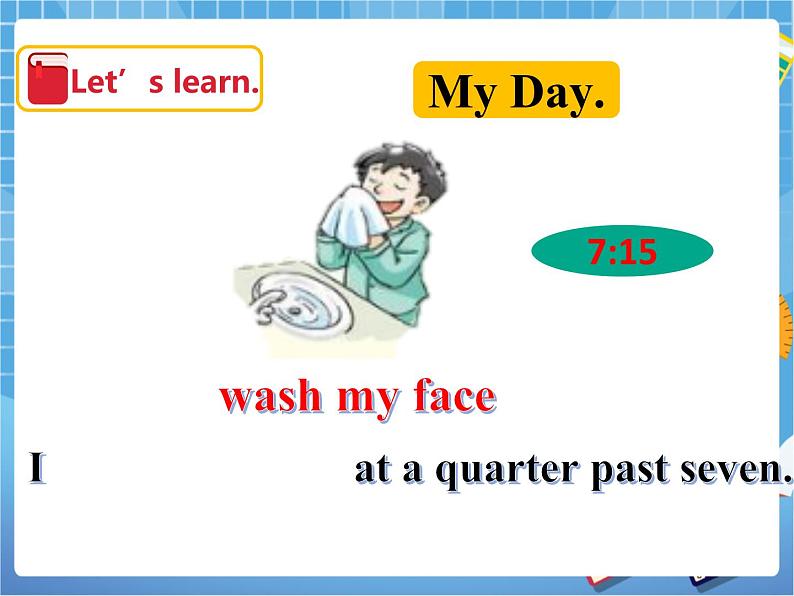 Let’s learn.

My Day.

7:15

wash my face

I at a quarter past seven.